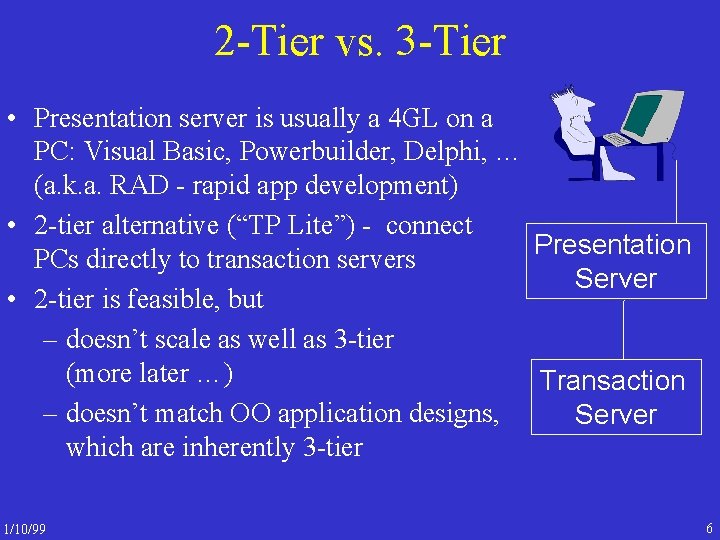 2-Tier vs. 3-Tier

• Presentation server is usually a 4GL on a PC: Visual Basic, Powerbuilder, Delphi, … (a.k.a. RAD - rapid app development)

• 2-tier alternative (“TP Lite”) - connect PCs directly to transaction servers

• 2-tier is feasible, but

– doesn’t scale as well as 3-tier (more later …)

– doesn’t match OO application designs, which are inherently 3-tier

Presentation Server

Transaction Server

1/10/99

6